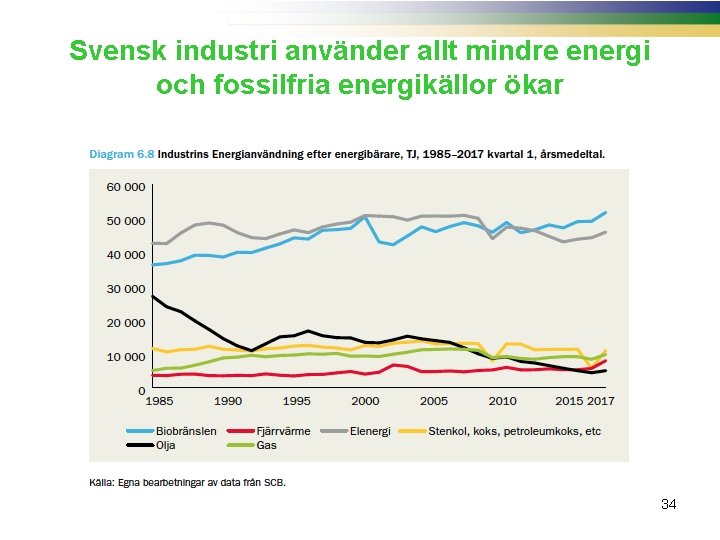 Svensk industri använder allt mindre energi och fossilfria energikällor ökar

Diagram 6.8 Industrins Energianvändning efter energibärare, TJ, 1985–2017 kvartal 1, årsmedeltal.

60 000
50 000
40 000
30 000
20 000
10 000
0

1985 1990 1995 2000 2005 2010 2015 2017

Biobränslen Fjärrvärme Elenergi Stenkol, koks, petroleumkoks, etc
Olja Gas

Källa: Egna bearbetningar av data från SCB.

34